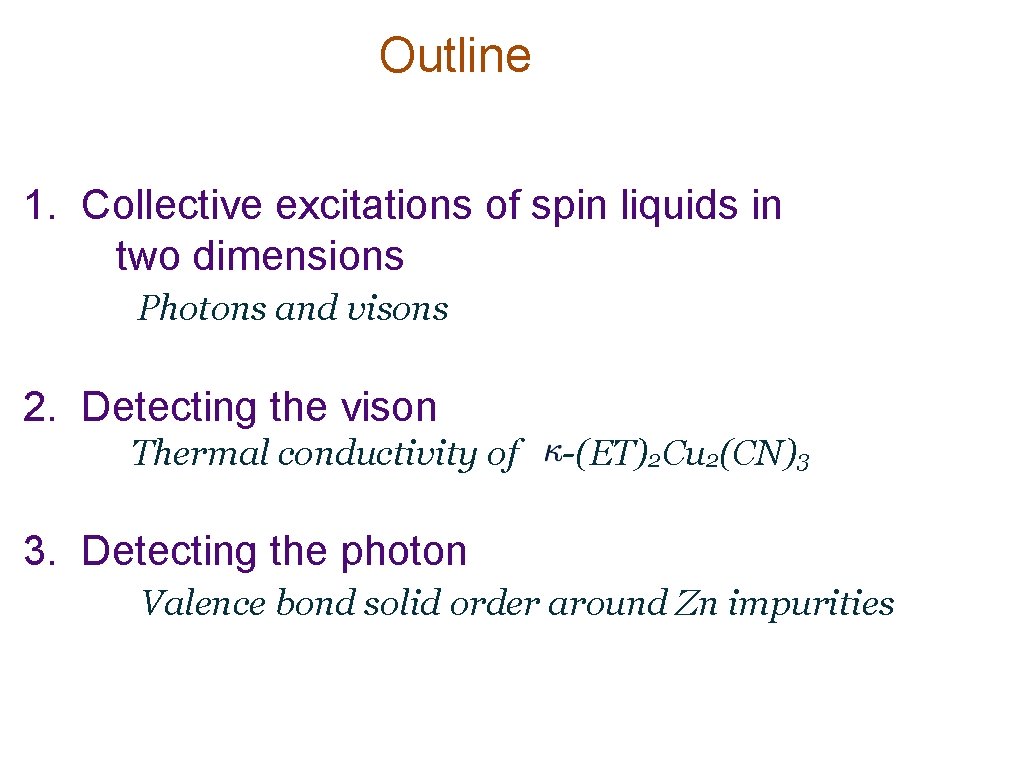 Outline

1. Collective excitations of spin liquids in two dimensions

Photons and visons

2. Detecting the vison

Thermal conductivity of $\kappa$-$(ET)_2Cu_2(CN)_3$

3. Detecting the photon

Valence bond solid order around Zn impurities